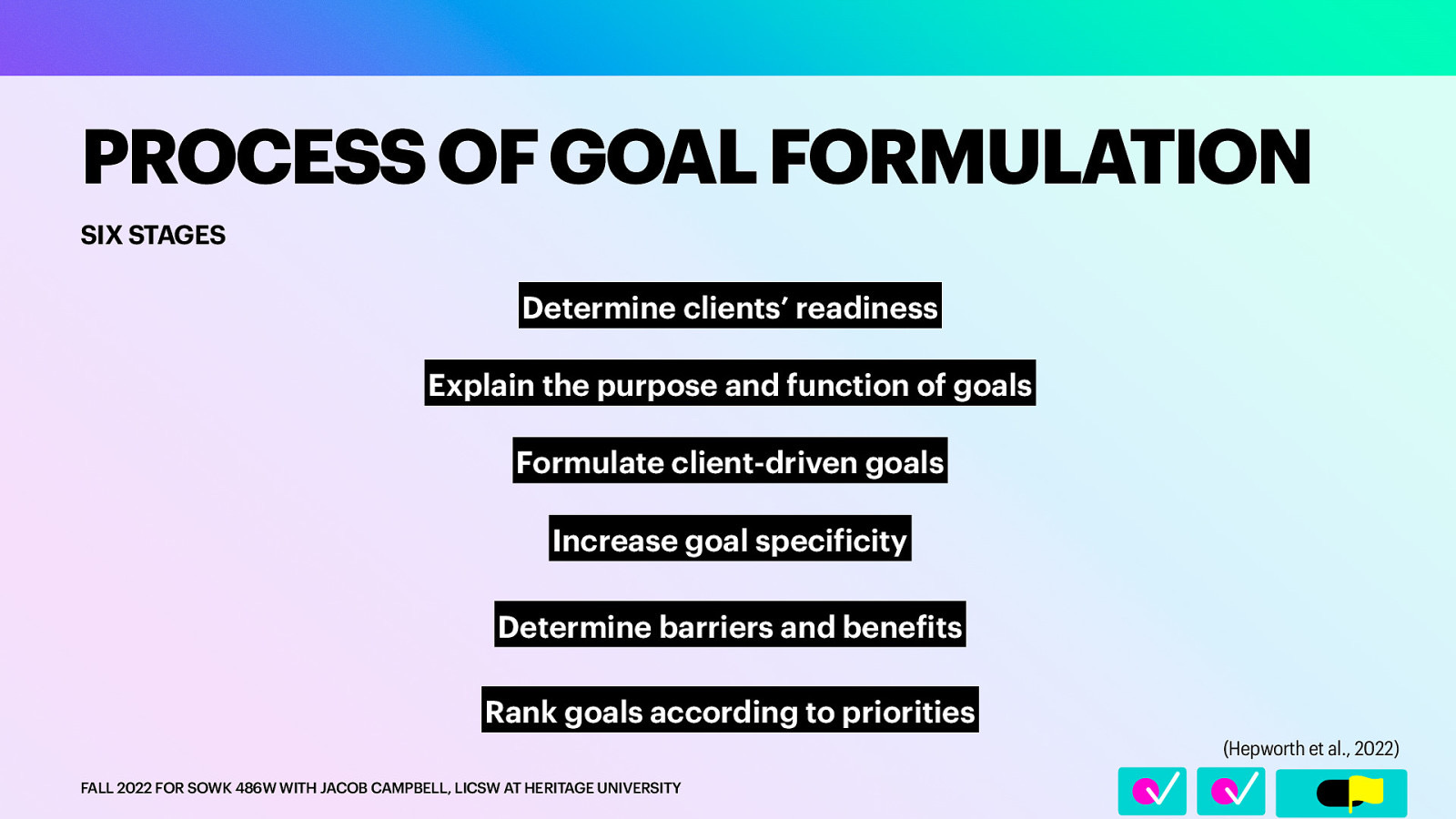 PROCESS OF GOAL FORMULATION

SIX STAGES

Determine clients' readiness

Explain the purpose and function of goals

Formulate client-driven goals

Increase goal specificity

Determine barriers and benefits

Rank goals according to priorities

(Hepworth et al., 2022)

FALL 2022 FOR SOWK 486W WITH JACOB CAMPBELL, LICSW AT HERITAGE UNIVERSITY